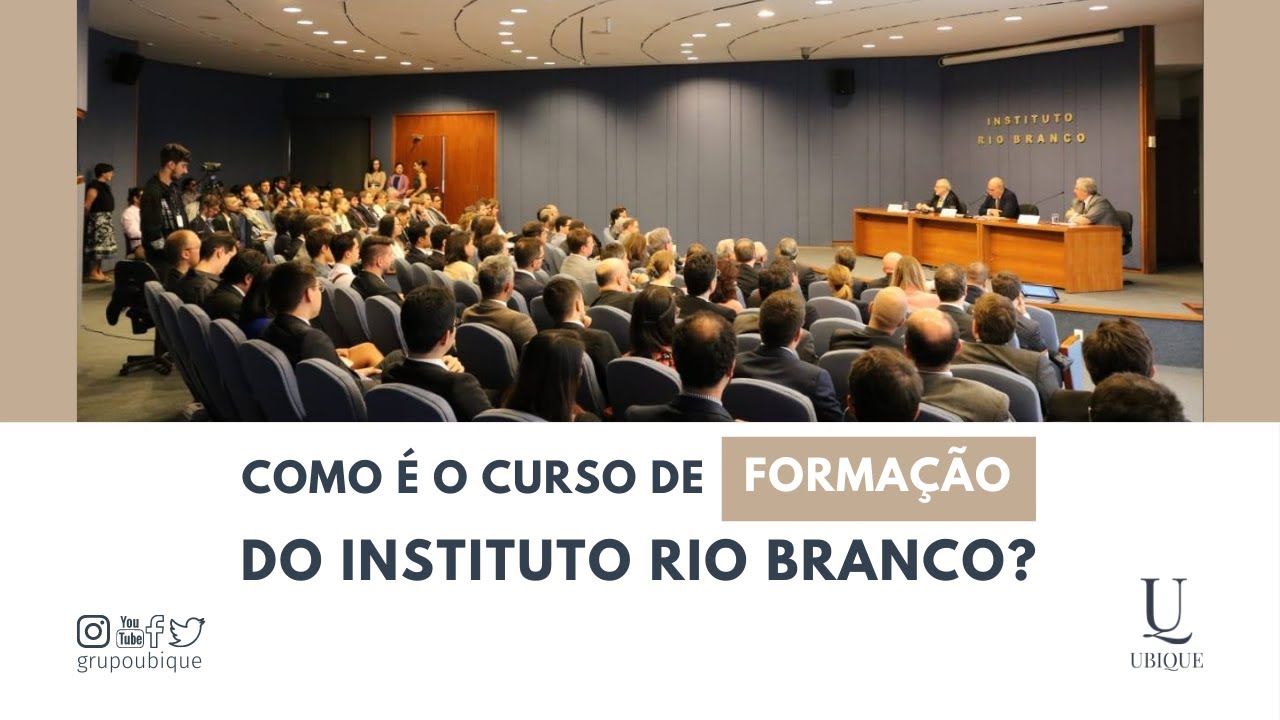 INSTITUTO RIO BRANCO

COMO É O CURSO DE FORMAÇÃO DO INSTITUTO RIO BRANCO?

You Tube

grupoubique

U

UBIQUE